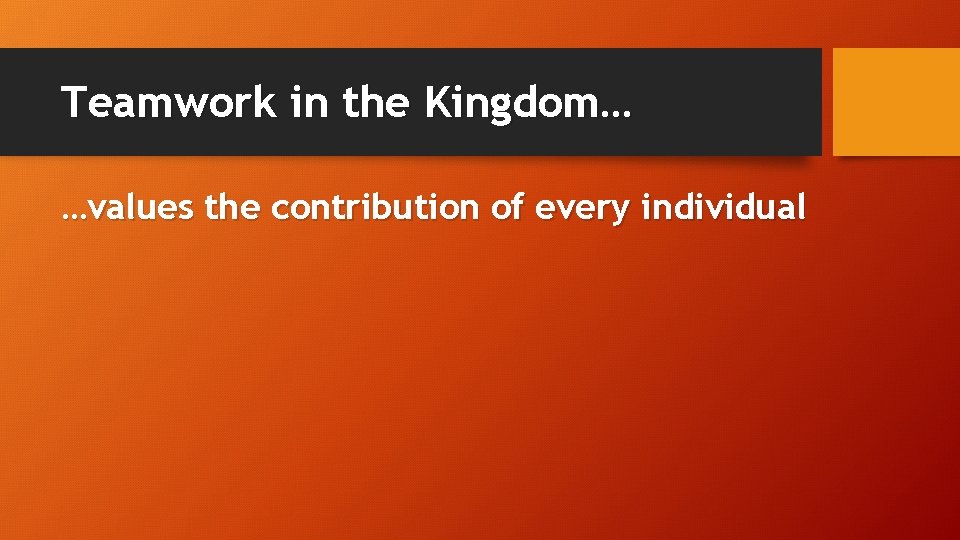 Teamwork in the Kingdom…

…values the contribution of every individual